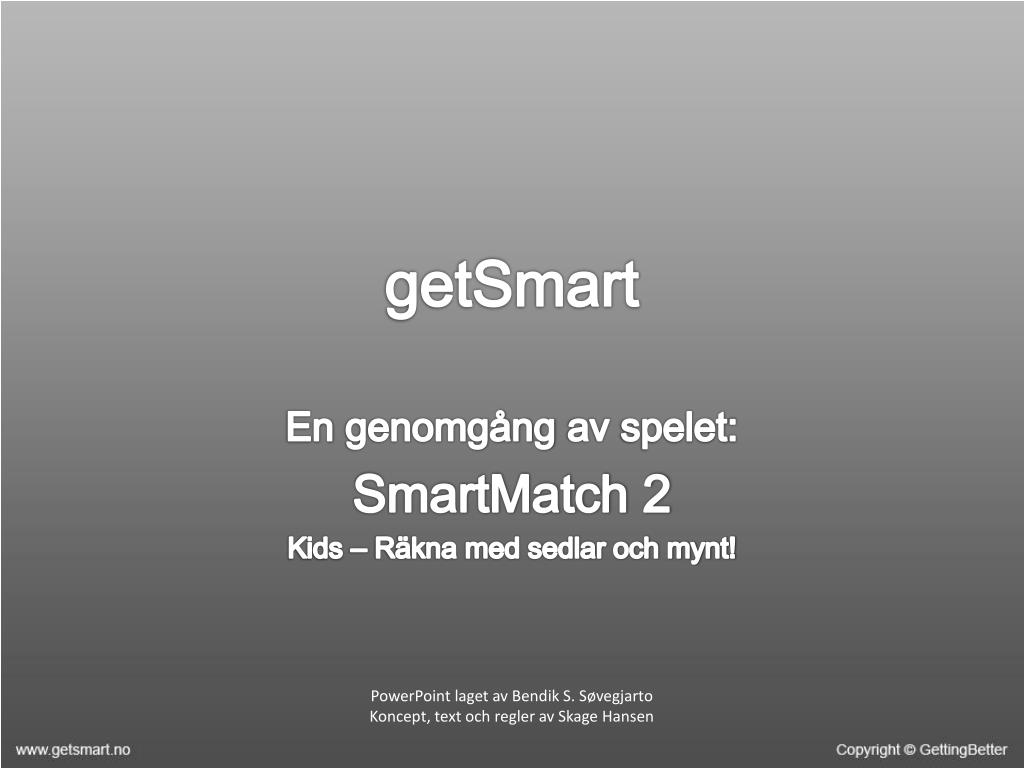 getSmart

En genomgång av spelet:

SmartMatch 2

Kids – Räkna med sedlar och mynt!

PowerPoint laget av Bendik S. Søvegjarto
Koncept, text och regler av Skage Hansen

www.getsmart.no

Copyright © GettingBetter